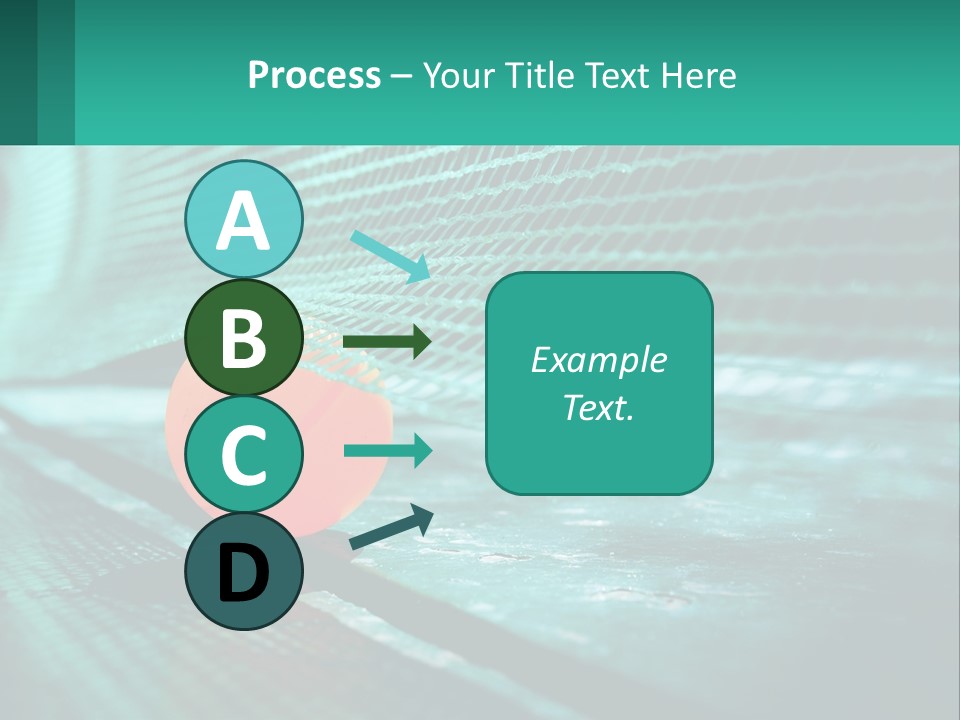 Process – Your Title Text Here

A

B

C

D

Example Text.